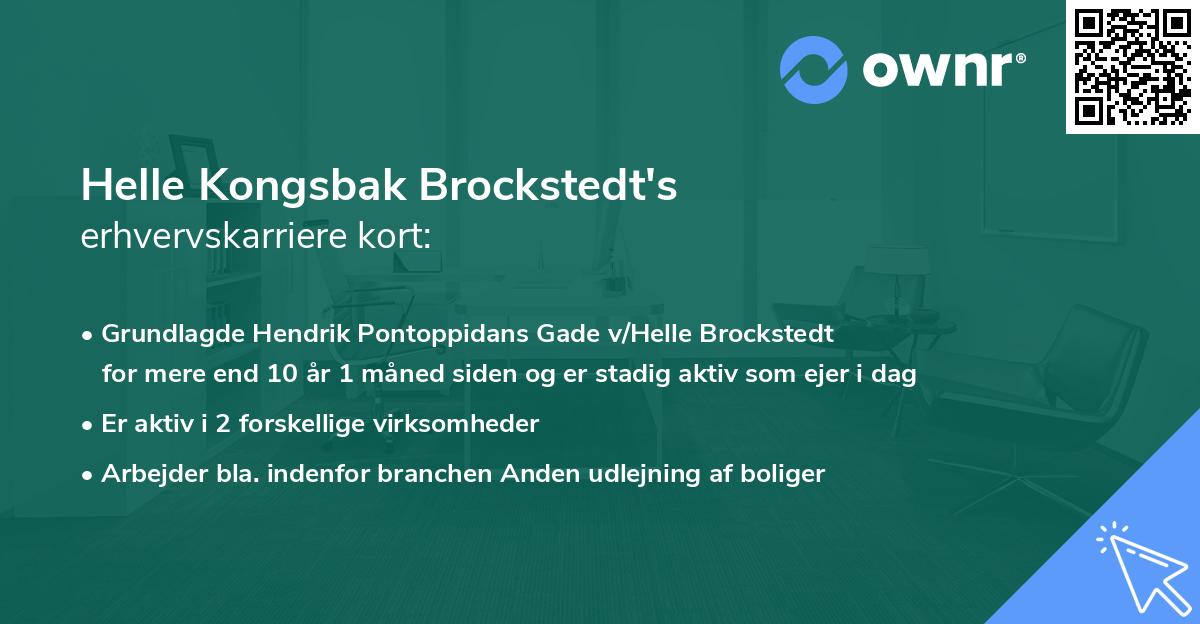 ownr®

Helle Kongsbak Brockstedt's erhvervskarriere kort:

• Grundlagde Hendrik Pontoppidans Gade v/Helle Brockstedt for mere end 10 år 1 måned siden og er stadig aktiv som ejer i dag

• Er aktiv i 2 forskellige virksomheder

• Arbejder bla. indenfor branchen Anden udlejning af boliger